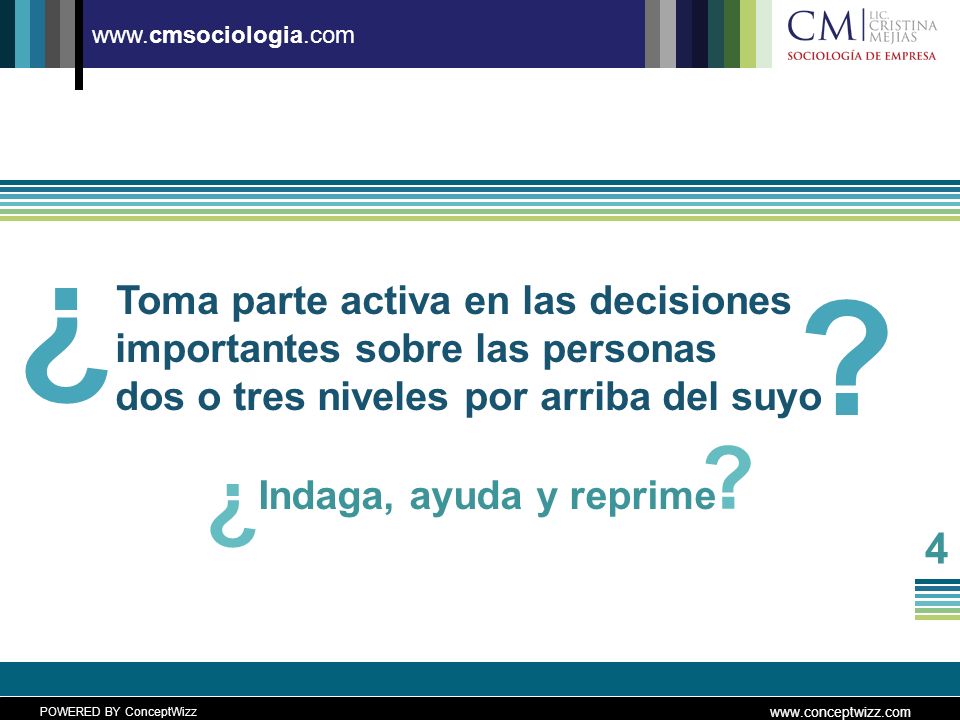 www.cmsociologia.com

CM LIC. CRISTINA MEJÍAS
SOCIOLOGÍA DE EMPRESA

¿Toma parte activa en las decisiones importantes sobre las personas dos o tres niveles por arriba del suyo?

¿Indaga, ayuda y reprime?

4

POWERED BY ConceptWizz

www.conceptwizz.com